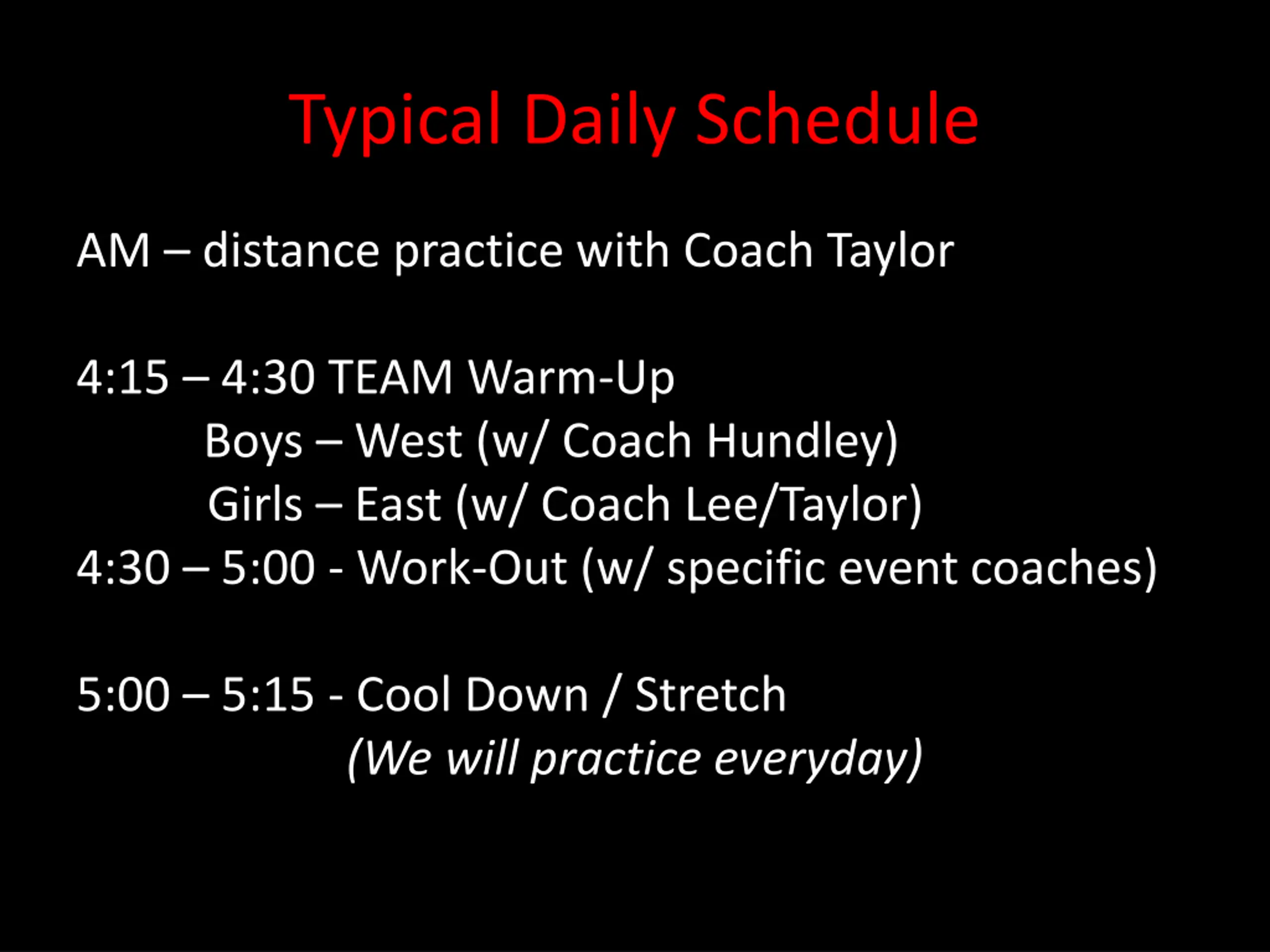 Typical Daily Schedule

AM – distance practice with Coach Taylor

4:15 – 4:30 TEAM Warm-Up
Boys – West (w/ Coach Hundley)
Girls – East (w/ Coach Lee/Taylor)
4:30 – 5:00 - Work-Out (w/ specific event coaches)

5:00 – 5:15 - Cool Down / Stretch
(We will practice everyday)